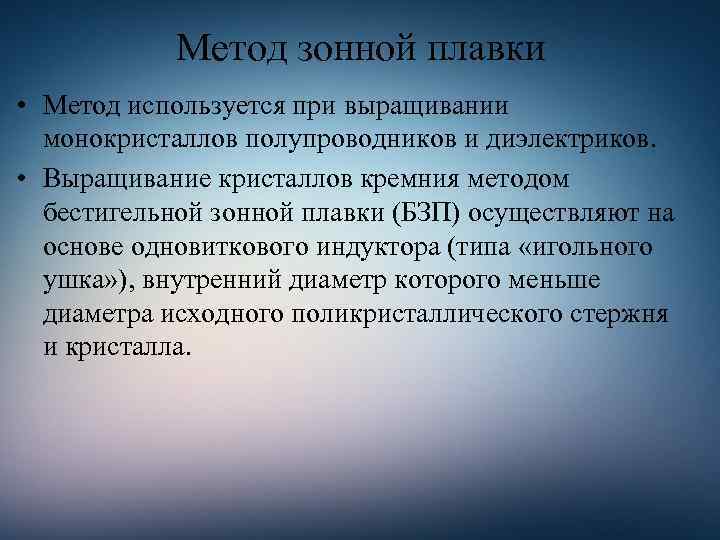 Метод зонной плавки

• Метод используется при выращивании монокристаллов полупроводников и диэлектриков.

• Выращивание кристаллов кремния методом бестигельной зонной плавки (БЗП) осуществляют на основе одновиткового индуктора (типа «игольного ушка»), внутренний диаметр которого меньше диаметра исходного поликристаллического стержня и кристалла.